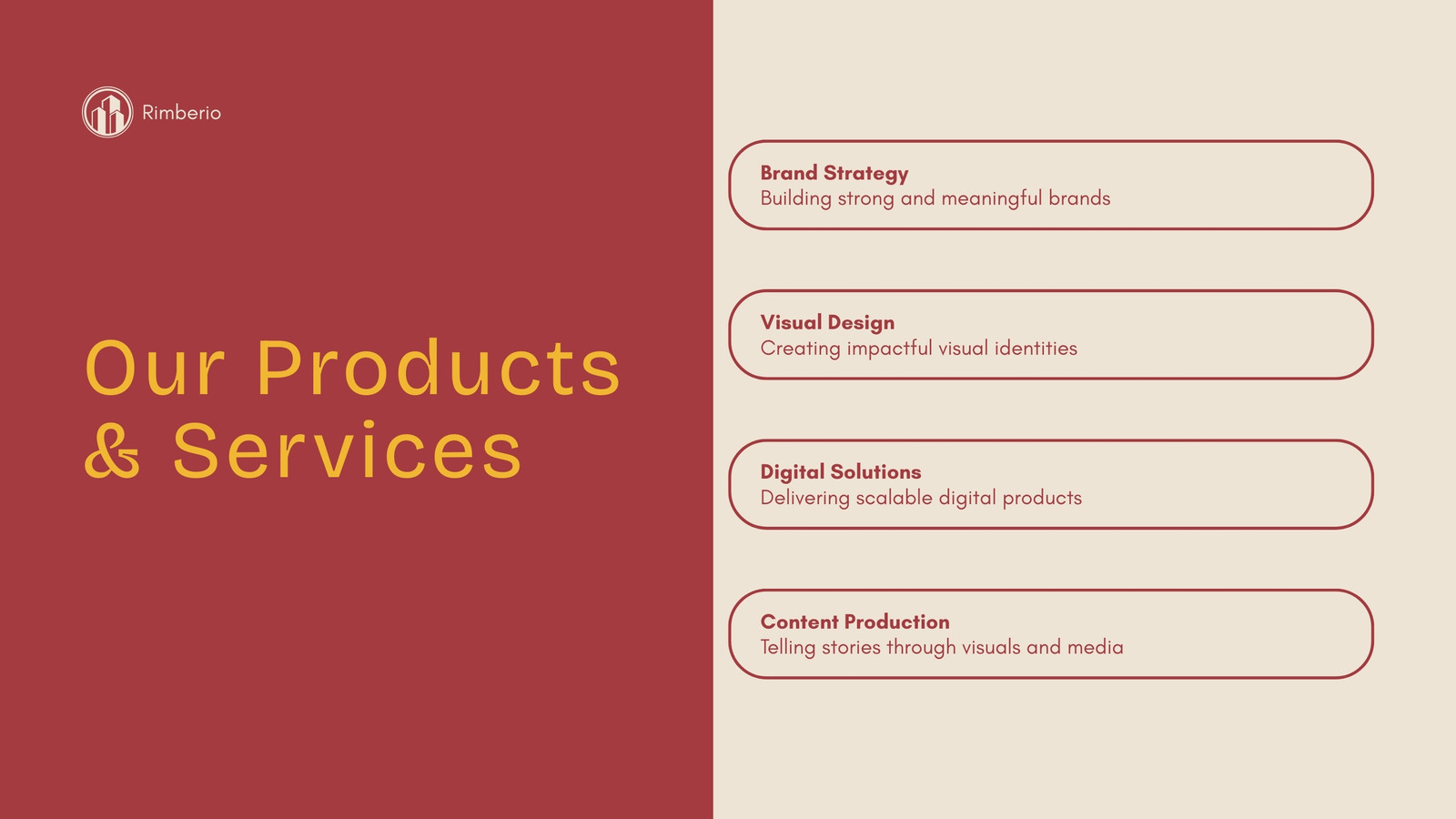 Rimberio

Our Products & Services

Brand Strategy
Building strong and meaningful brands

Visual Design
Creating impactful visual identities

Digital Solutions
Delivering scalable digital products

Content Production
Telling stories through visuals and media